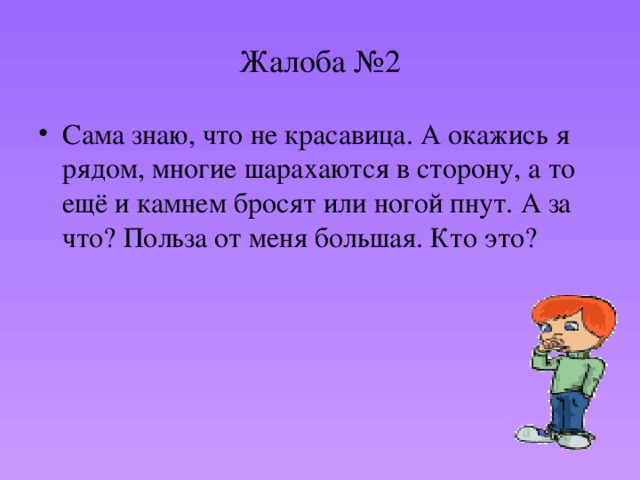 Жалоба №2

• Сама знаю, что не красавица. А окажись я рядом, многие шарахаются в сторону, а то ещё и камнем бросят или ногой пнут. А за что? Польза от меня большая. Кто это?